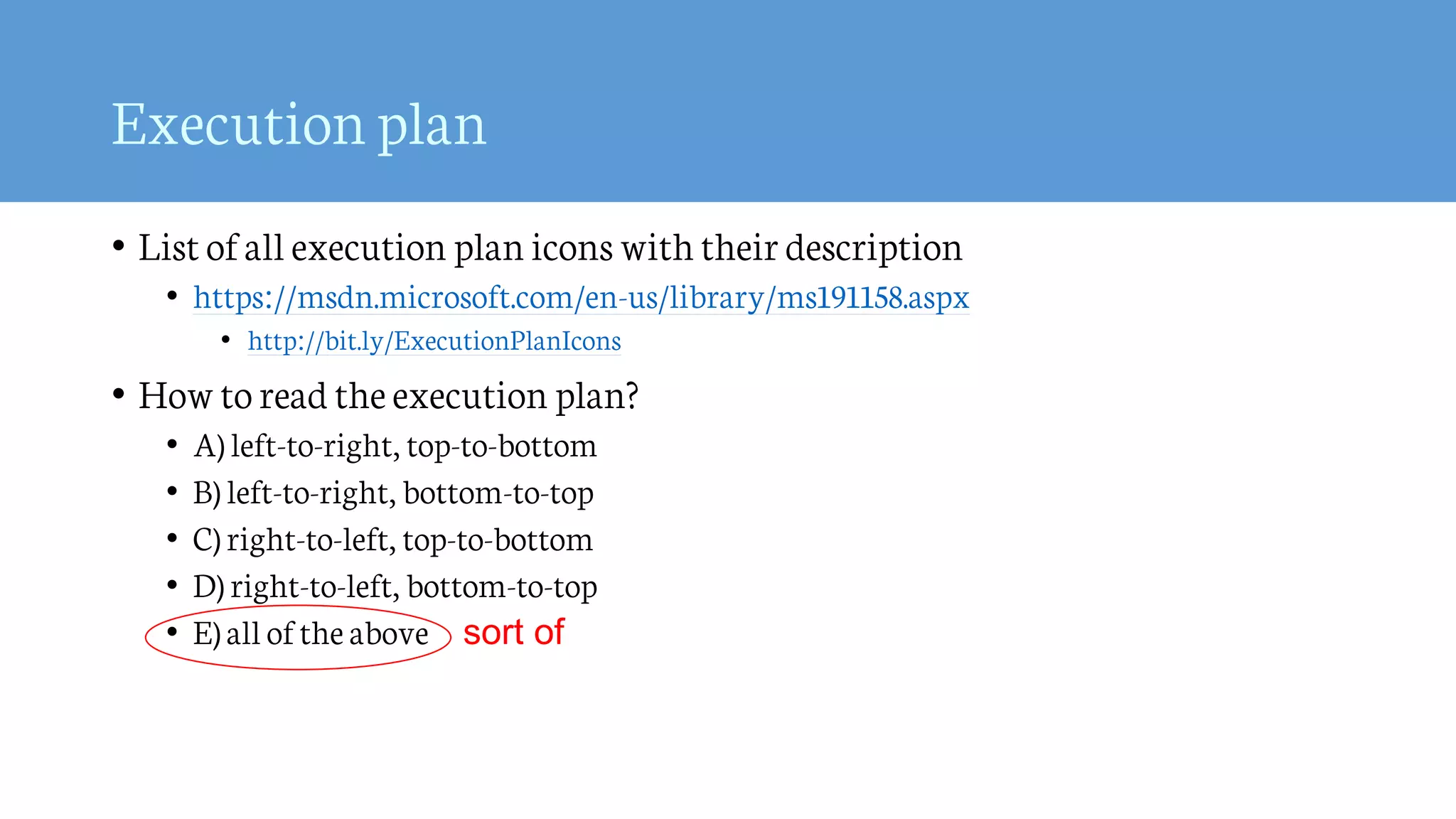 Execution plan

• List of all execution plan icons with their description
  • https://msdn.microsoft.com/en-us/library/ms191158.aspx
    • http://bit.ly/ExecutionPlanIcons

• How to read the execution plan?
  • A) left-to-right, top-to-bottom
  • B) left-to-right, bottom-to-top
  • C) right-to-left, top-to-bottom
  • D) right-to-left, bottom-to-top
  • E) all of the above sort of